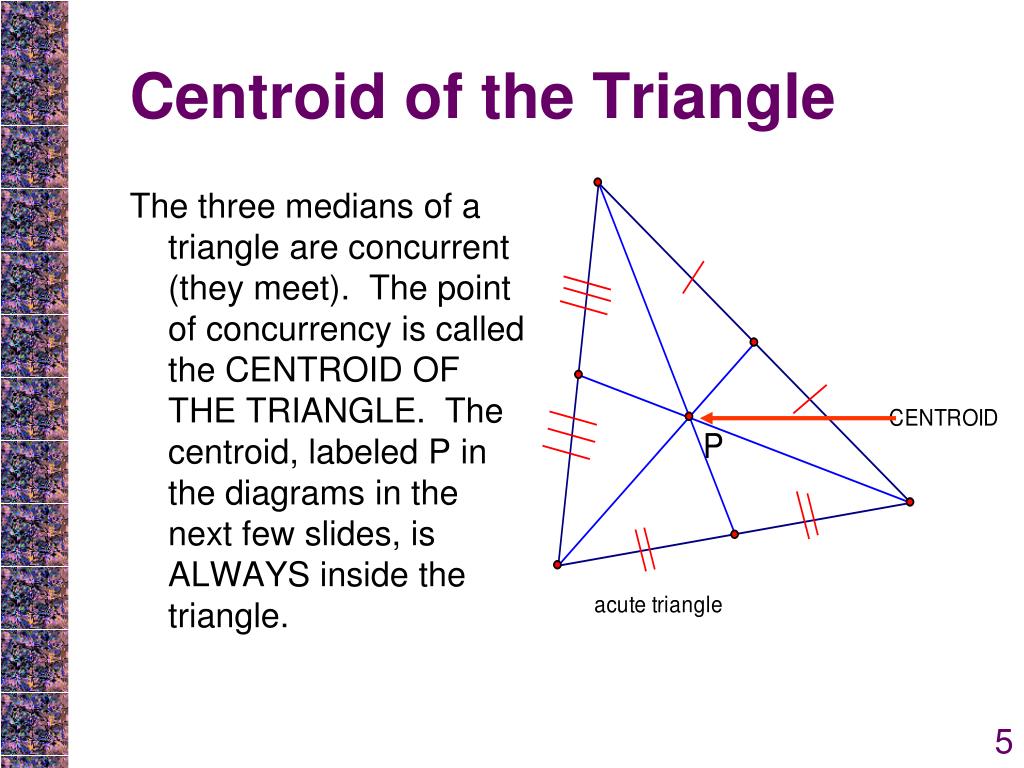 Centroid of the Triangle

The three medians of a triangle are concurrent (they meet). The point of concurrency is called the CENTROID OF THE TRIANGLE. The centroid, labeled P in the diagrams in the next few slides, is ALWAYS inside the triangle.

CENTROID

P

acute triangle

5